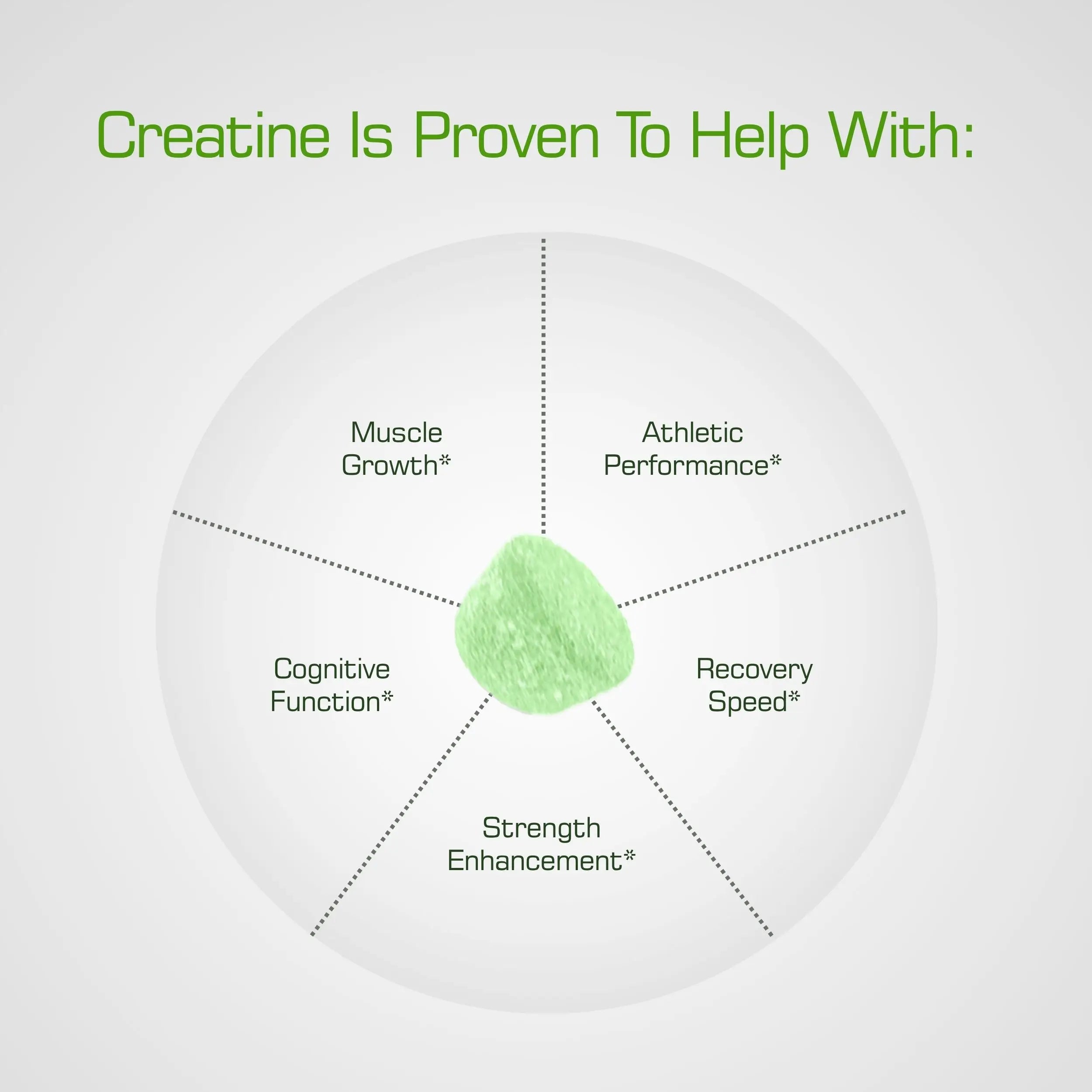 Creatine Is Proven To Help With:

Muscle Growth*

Athletic Performance*

Cognitive Function*

Recovery Speed*

Strength Enhancement*